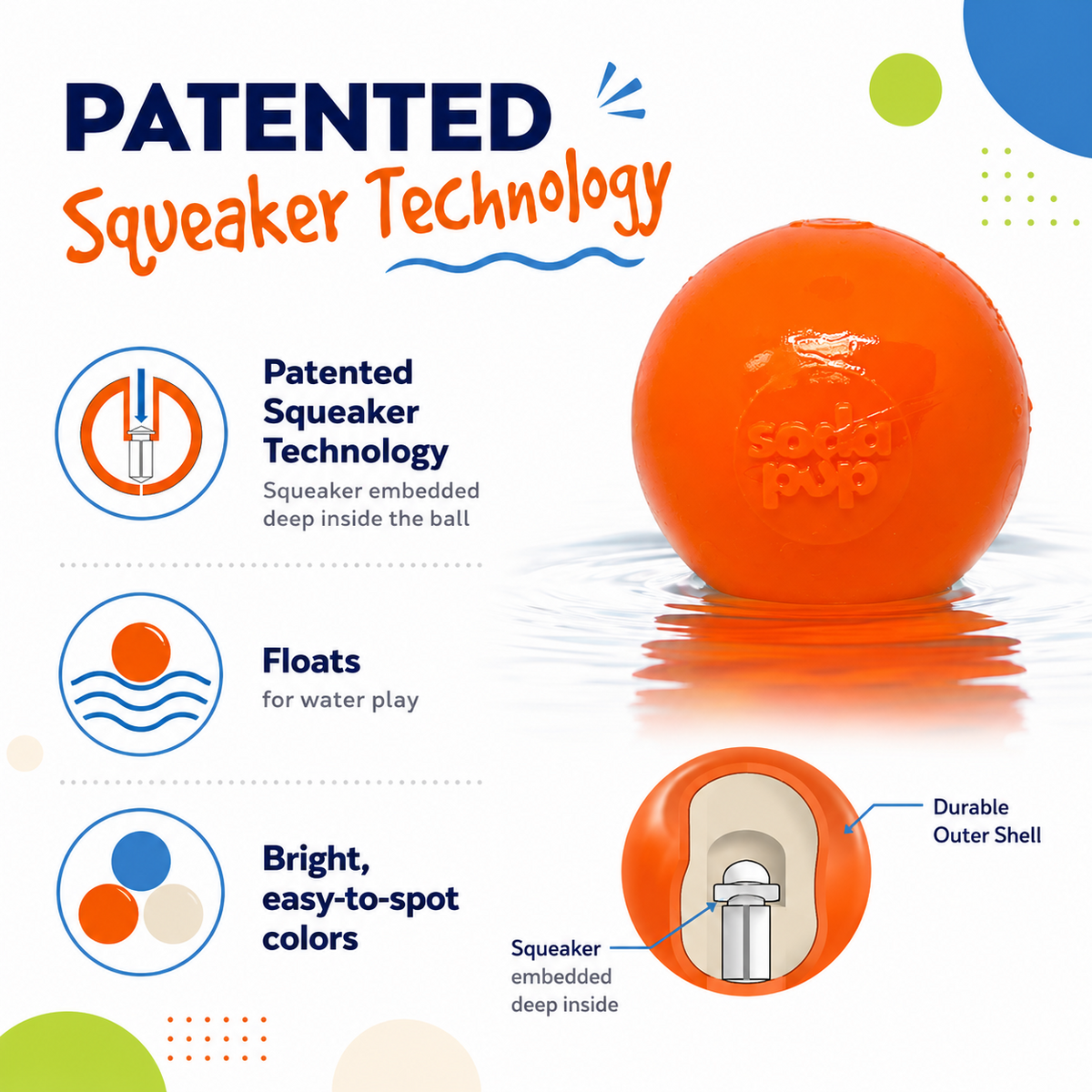 PATENTED
Squeaker Technology

Patented Squeaker Technology
Squeaker embedded deep inside the ball

Floats
for water play

Bright, easy-to-spot colors

soda pup

Durable Outer Shell

Squeaker embedded deep inside